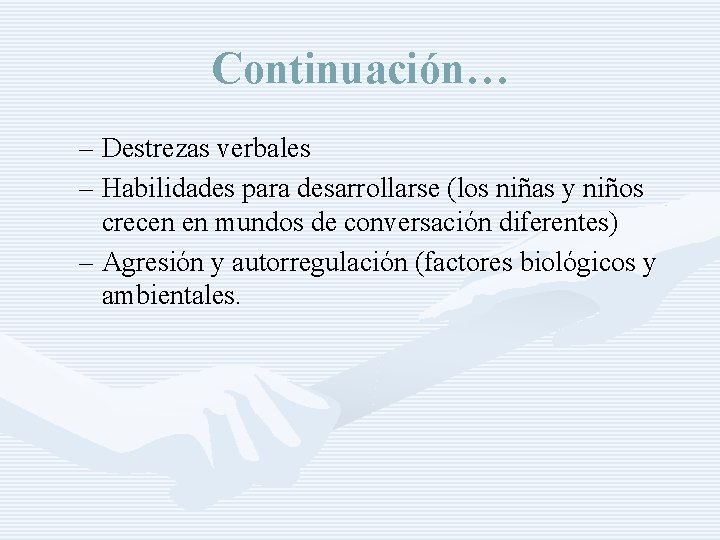 Continuación…

– Destrezas verbales
– Habilidades para desarrollarse (los niñas y niños crecen en mundos de conversación diferentes)
– Agresión y autorregulación (factores biológicos y ambientales.